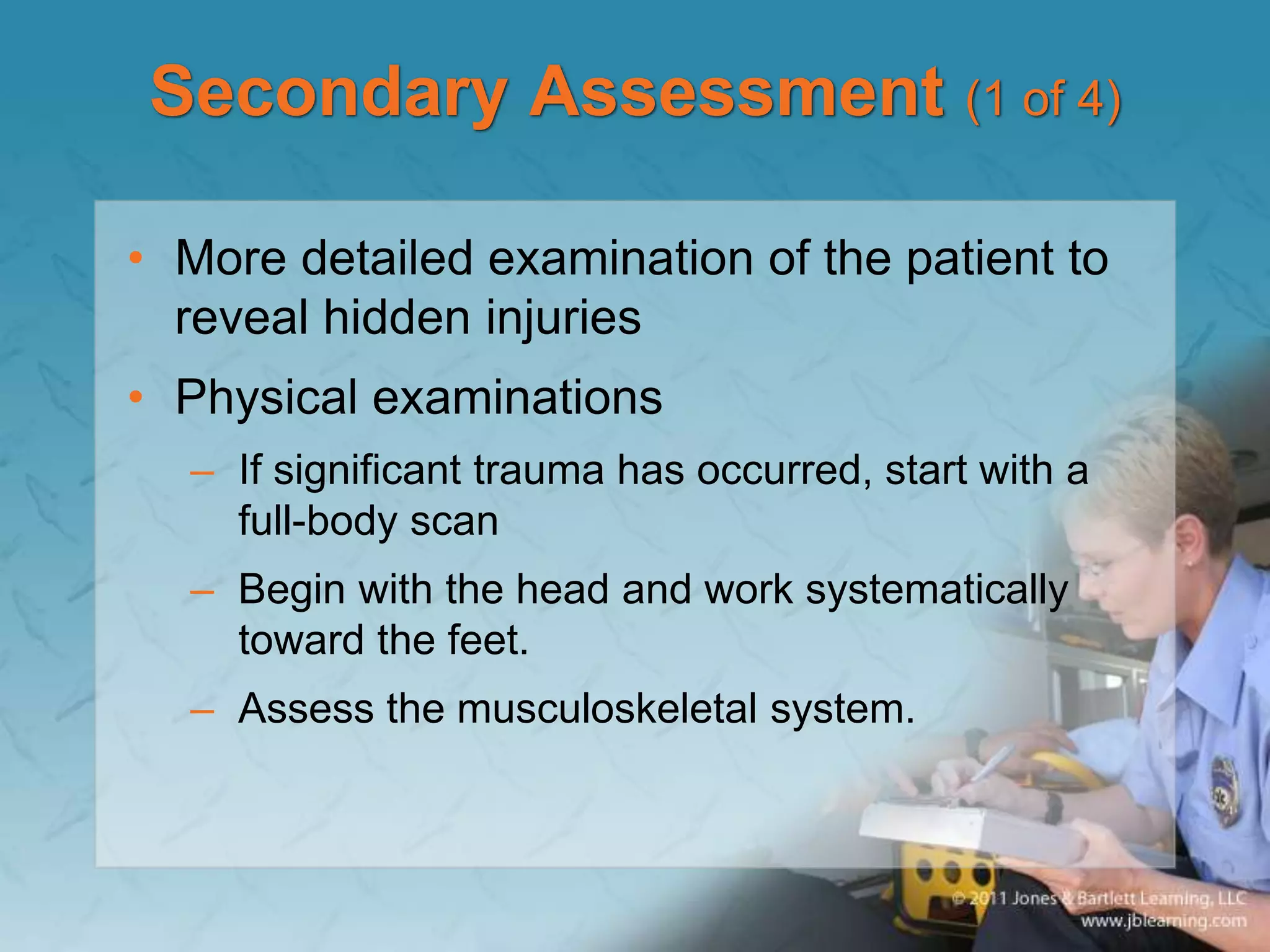 Secondary Assessment (1 of 4)

• More detailed examination of the patient to reveal hidden injuries

• Physical examinations

– If significant trauma has occurred, start with a full-body scan

– Begin with the head and work systematically toward the feet.

– Assess the musculoskeletal system.

© 2011 Jones & Bartlett Learning, LLC
www.jblearning.com